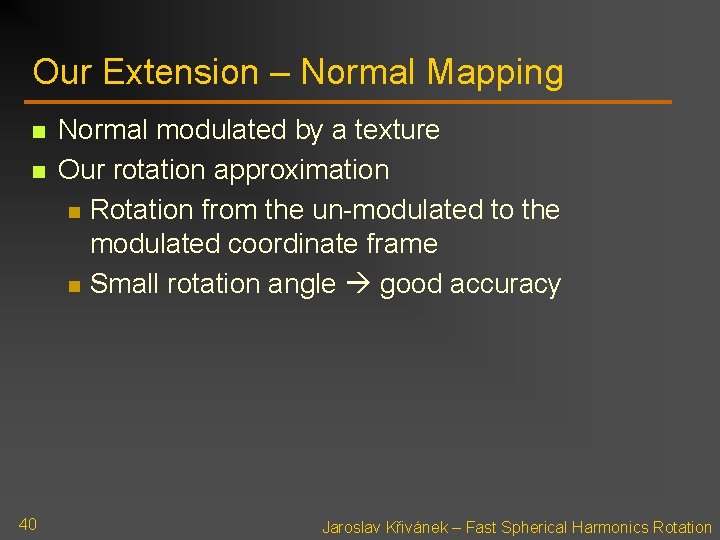 Our Extension – Normal Mapping

- Normal modulated by a texture
- Our rotation approximation
  - Rotation from the un-modulated to the modulated coordinate frame
  - Small rotation angle → good accuracy

40

Jaroslav Křivánek – Fast Spherical Harmonics Rotation